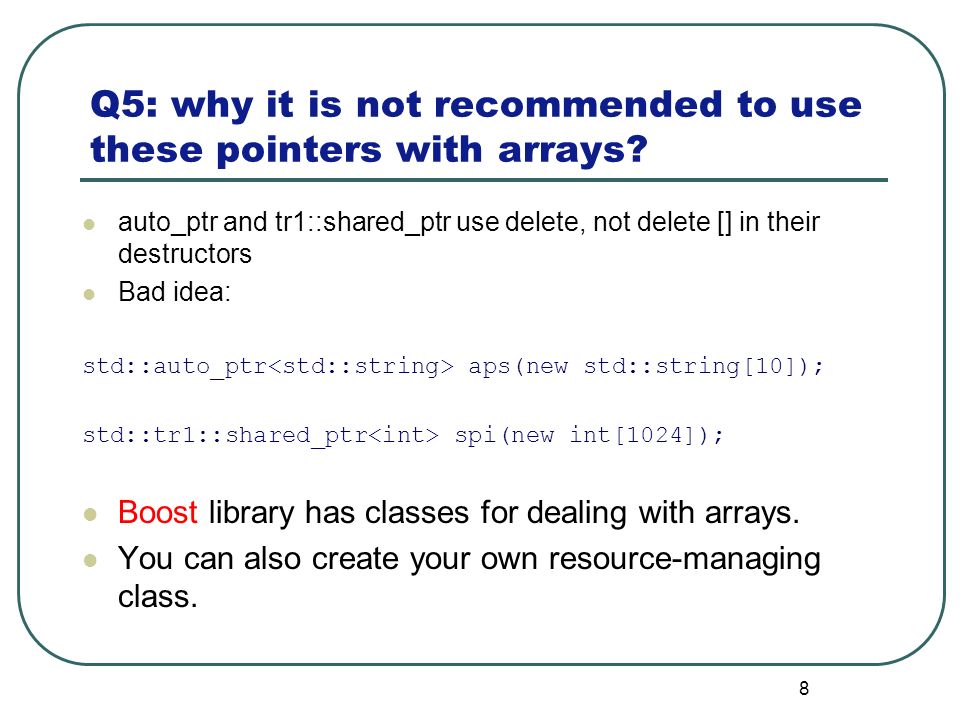 Q5: why it is not recommended to use these pointers with arrays?

auto_ptr and tr1::shared_ptr use delete, not delete [] in their destructors

Bad idea:

std::auto_ptr<std::string> aps(new std::string[10]);

std::tr1::shared_ptr<int> spi(new int[1024]);

Boost library has classes for dealing with arrays.

You can also create your own resource-managing class.

8